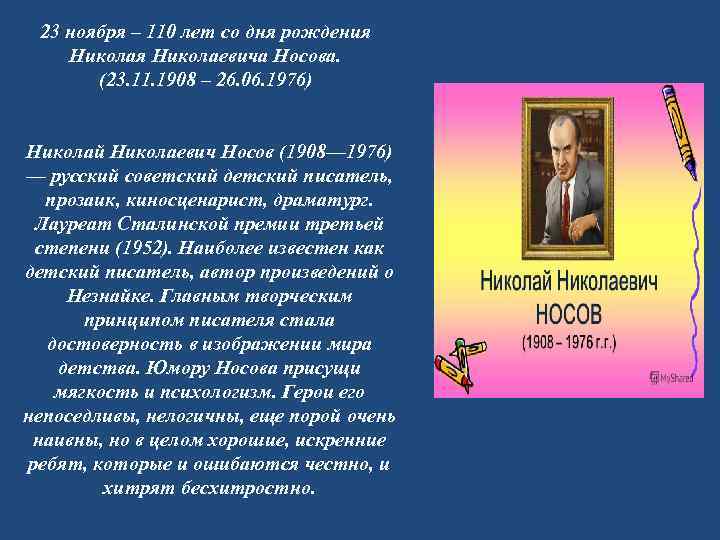 23 ноября – 110 лет со дня рождения Николая Николаевича Носова. (23.11.1908 – 26.06.1976)

Николай Николаевич Носов (1908—1976) — русский советский детский писатель, прозаик, киносценарист, драматург. Лауреат Сталинской премии третьей степени (1952). Наиболее известен как детский писатель, автор произведений о Незнайке. Главным творческим принципом писателя стала достоверность в изображении мира детства. Юмору Носова присущи мягкость и психологизм. Герои его непоседливы, нелогичны, еще порой очень наивны, но в целом хорошие, искренние ребят, которые и ошибаются честно, и хитрят бесхитростно.

Николай Николаевич
НОСОВ
(1908 – 1976 г.г.)

MyShared